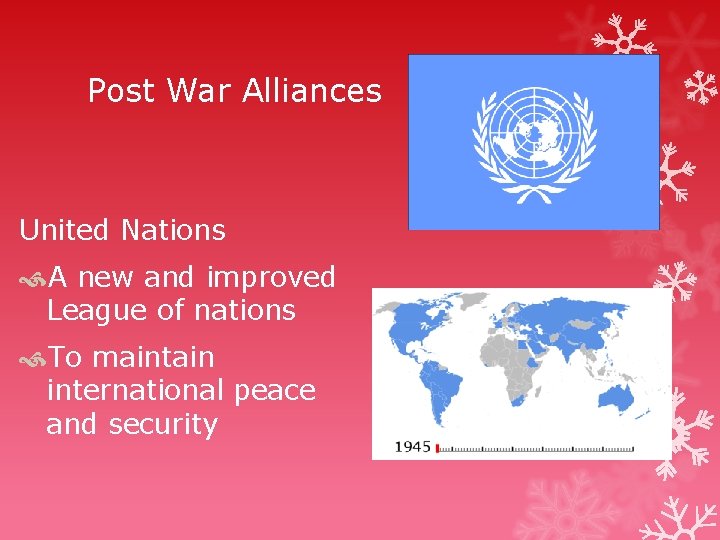 Post War Alliances

United Nations

A new and improved League of nations

To maintain international peace and security

1945